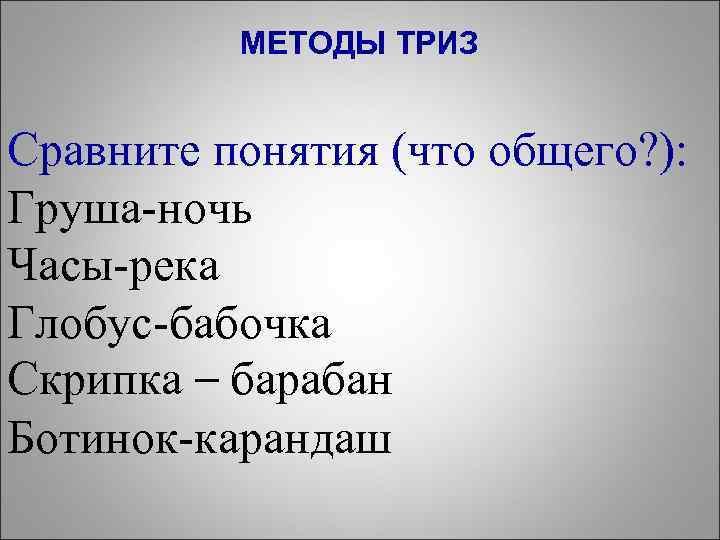 МЕТОДЫ ТРИЗ

Сравните понятия (что общего?):
Груша-ночь
Часы-река
Глобус-бабочка
Скрипка – барабан
Ботинок-карандаш